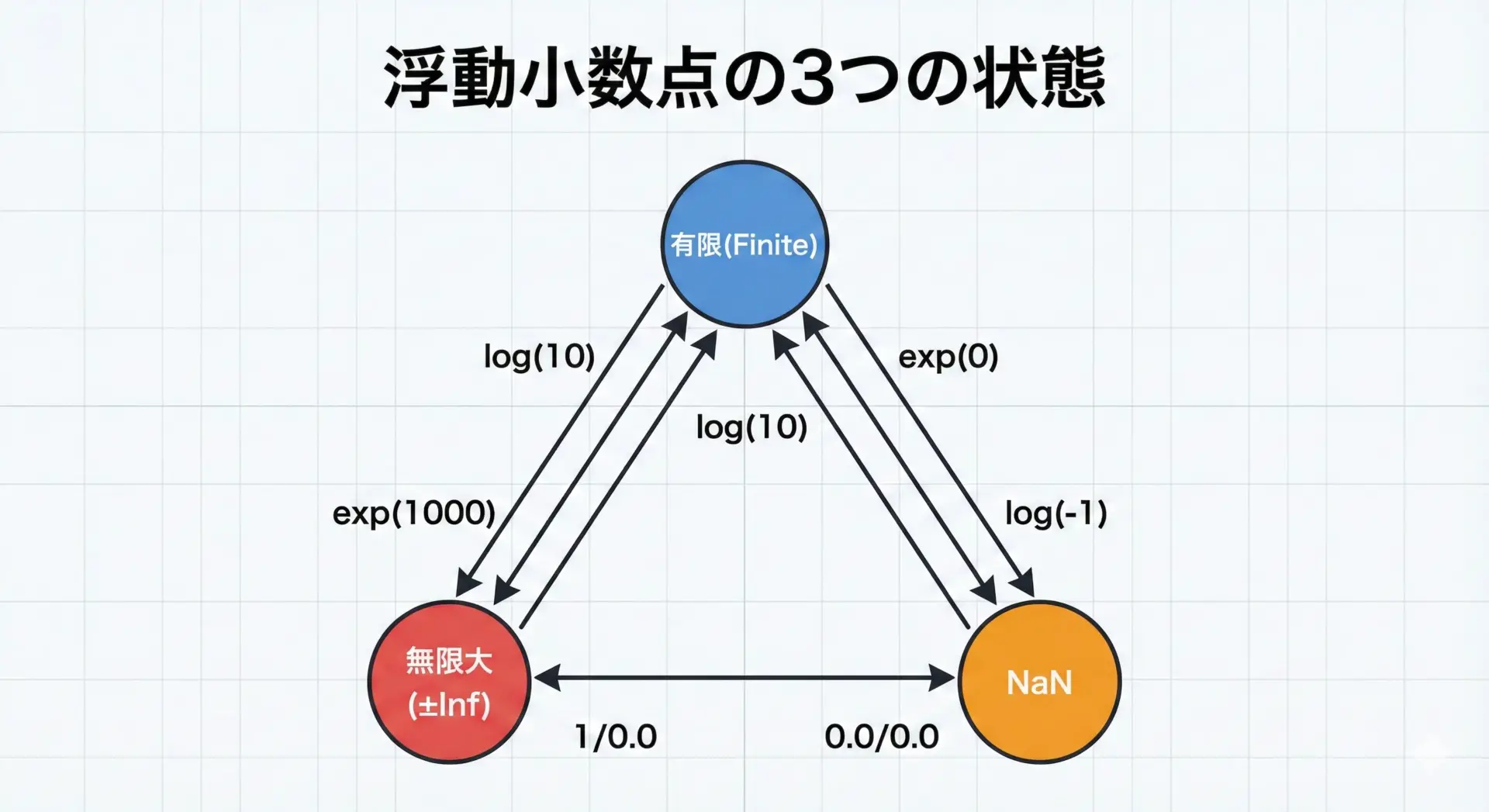 浮動小数点の3つの状態

有限(Finite)

log(10)

exp(0)

log(10)

exp(1000)

log(-1)

無限大
(±Inf)

NaN

1/0.0

0.0/0.0